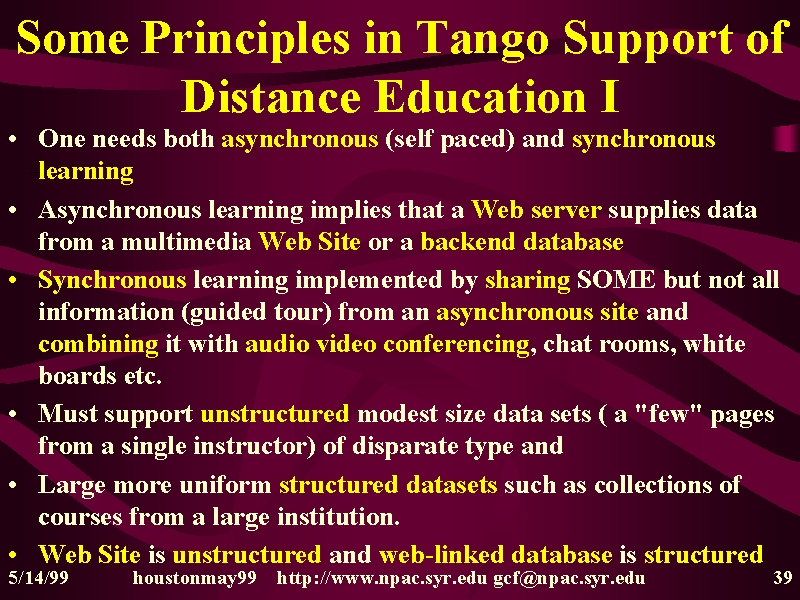 Some Principles in Tango Support of Distance Education I

• One needs both asynchronous (self paced) and synchronous learning

• Asynchronous learning implies that a Web server supplies data from a multimedia Web Site or a backend database

• Synchronous learning implemented by sharing SOME but not all information (guided tour) from an asynchronous site and combining it with audio video conferencing, chat rooms, white boards etc.

• Must support unstructured modest size data sets ( a "few" pages from a single instructor) of disparate type and

• Large more uniform structured datasets such as collections of courses from a large institution.

• Web Site is unstructured and web-linked database is structured

5/14/99 houstonmay99 http://www.npac.syr.edu gcf@npac.syr.edu 39